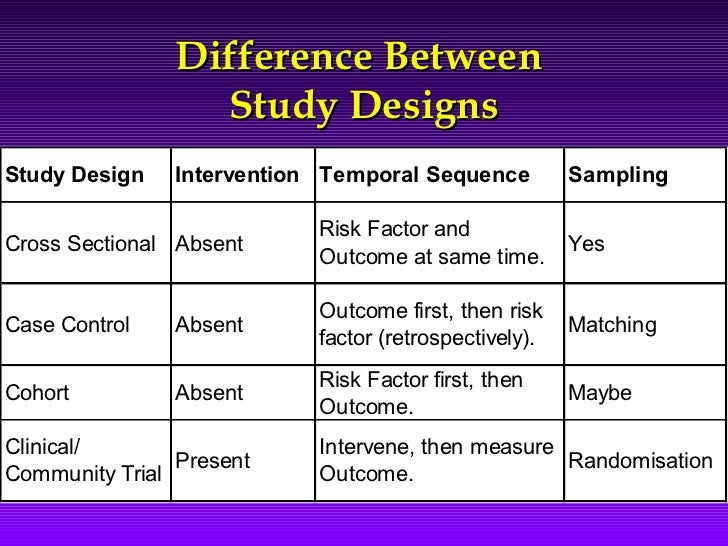 Difference Between Study Designs

| Study Design | Intervention | Temporal Sequence | Sampling |
|---|---|---|---|
| Cross Sectional | Absent | Risk Factor and Outcome at same time. | Yes |
| Case Control | Absent | Outcome first, then risk factor (retrospectively). | Matching |
| Cohort | Absent | Risk Factor first, then Outcome. | Maybe |
| Clinical/ Community Trial | Present | Intervene, then measure Outcome. | Randomisation |